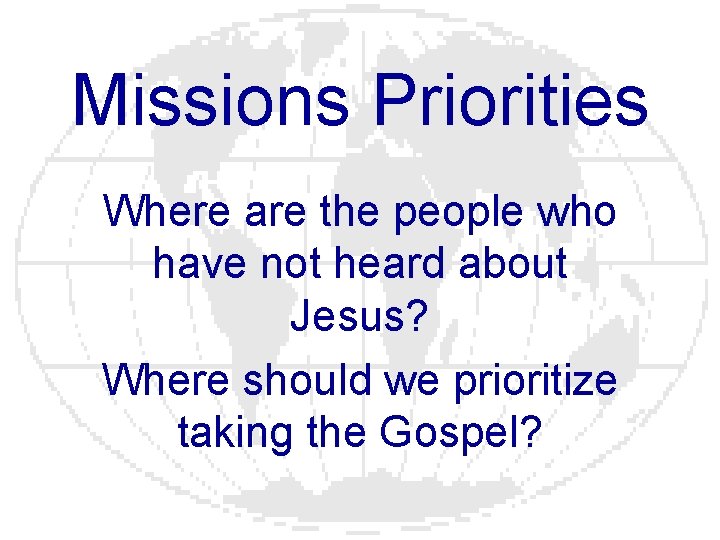 Missions Priorities

Where are the people who have not heard about Jesus?

Where should we prioritize taking the Gospel?